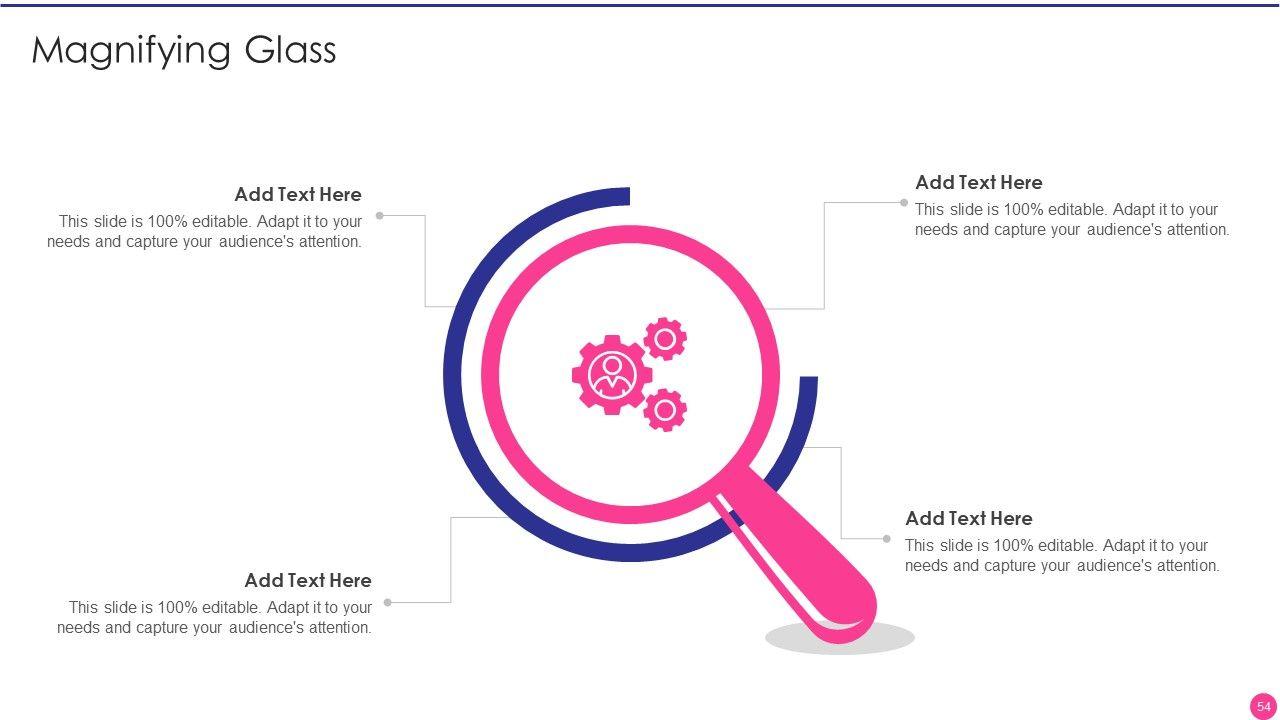 Magnifying Glass

Add Text Here
This slide is 100% editable. Adapt it to your needs and capture your audience's attention.

Add Text Here
This slide is 100% editable. Adapt it to your needs and capture your audience's attention.

Add Text Here
This slide is 100% editable. Adapt it to your needs and capture your audience's attention.

Add Text Here
This slide is 100% editable. Adapt it to your needs and capture your audience's attention.

54